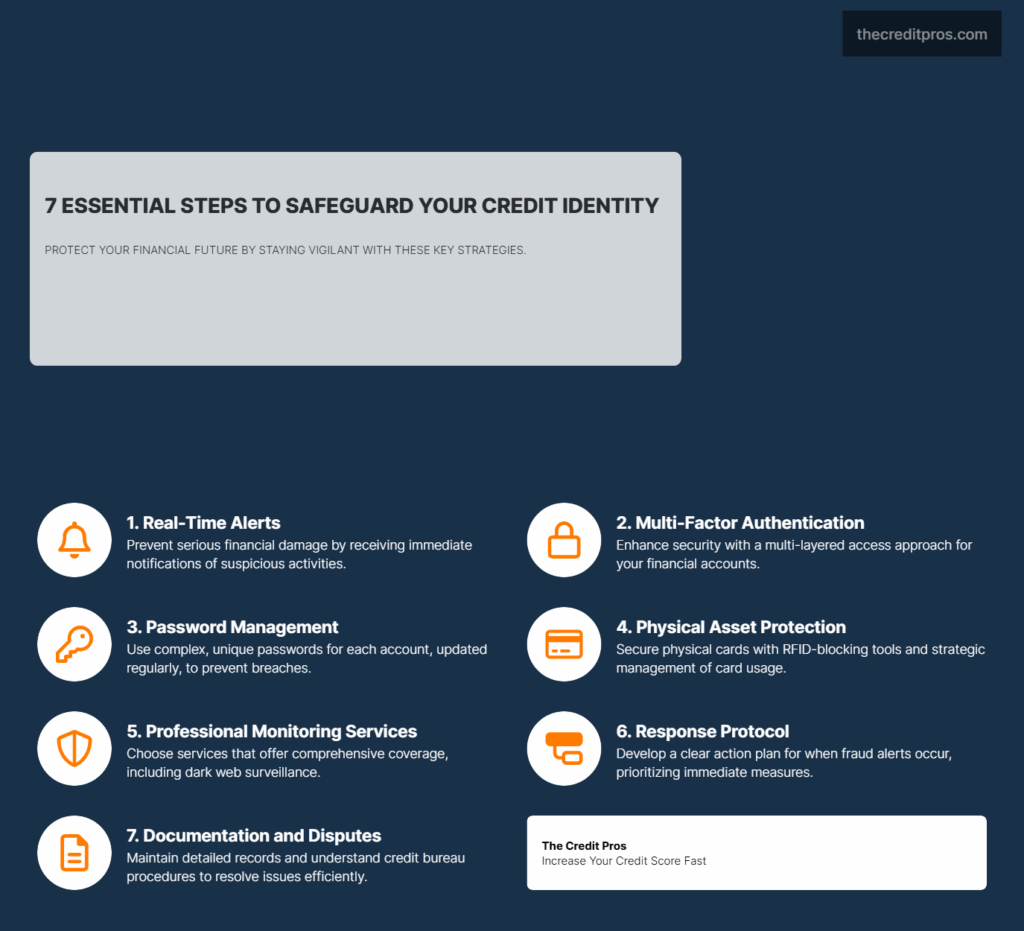 thecreditpros.com

7 ESSENTIAL STEPS TO SAFEGUARD YOUR CREDIT IDENTITY

PROTECT YOUR FINANCIAL FUTURE BY STAYING VIGILANT WITH THESE KEY STRATEGIES.

1. Real-Time Alerts
Prevent serious financial damage by receiving immediate notifications of suspicious activities.

2. Multi-Factor Authentication
Enhance security with a multi-layered access approach for your financial accounts.

3. Password Management
Use complex, unique passwords for each account, updated regularly, to prevent breaches.

4. Physical Asset Protection
Secure physical cards with RFID-blocking tools and strategic management of card usage.

5. Professional Monitoring Services
Choose services that offer comprehensive coverage, including dark web surveillance.

6. Response Protocol
Develop a clear action plan for when fraud alerts occur, prioritizing immediate measures.

7. Documentation and Disputes
Maintain detailed records and understand credit bureau procedures to resolve issues efficiently.

The Credit Pros
Increase Your Credit Score Fast